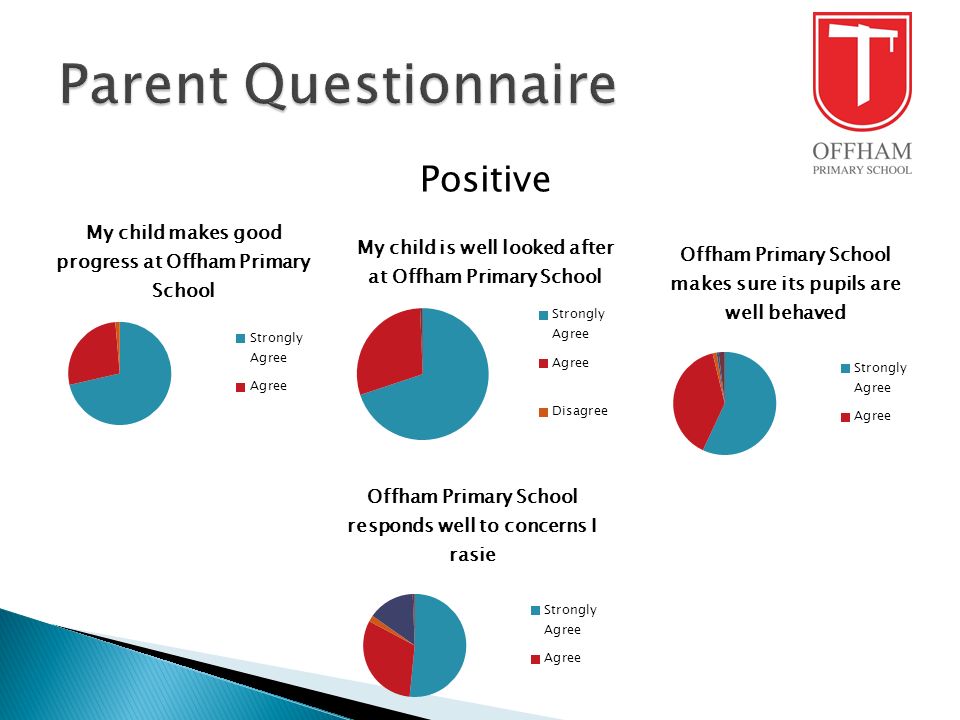 Parent Questionnaire

OFFHAM
PRIMARY SCHOOL

Positive

My child makes good progress at Offham Primary School

Strongly Agree

Agree

My child is well looked after at Offham Primary School

Strongly Agree

Agree

Disagree

Offham Primary School makes sure its pupils are well behaved

Strongly Agree

Agree

Offham Primary School responds well to concerns I rasie

Strongly Agree

Agree